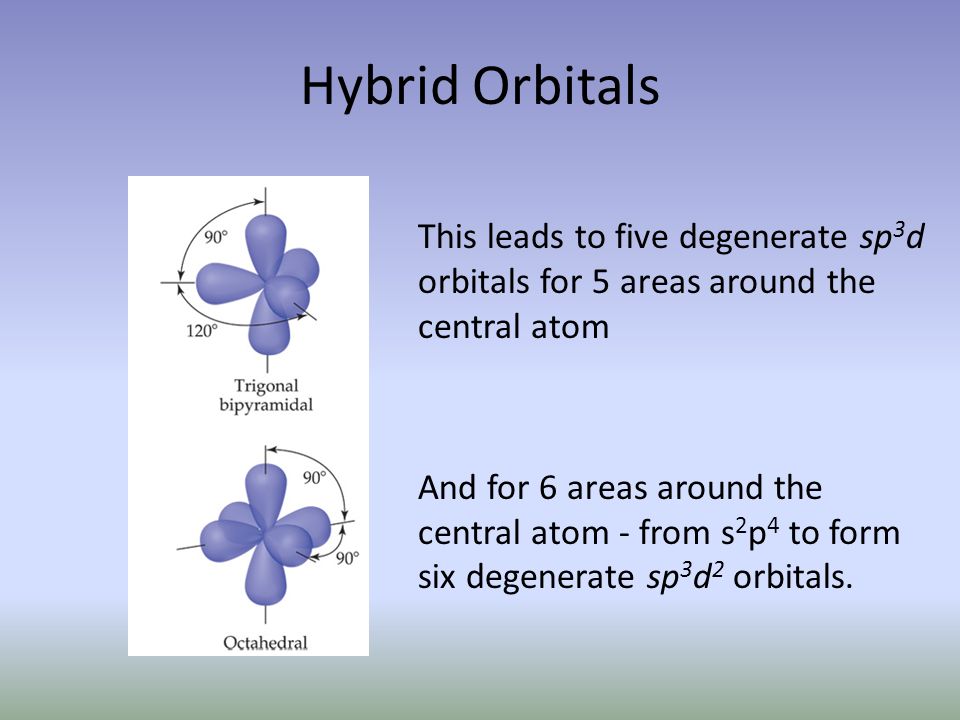 Hybrid Orbitals

90°

120°

Trigonal bipyramidal

90°

90°

Octahedral

This leads to five degenerate $sp^3d$ orbitals for 5 areas around the central atom

And for 6 areas around the central atom - from $s^2p^4$ to form six degenerate $sp^3d^2$ orbitals.